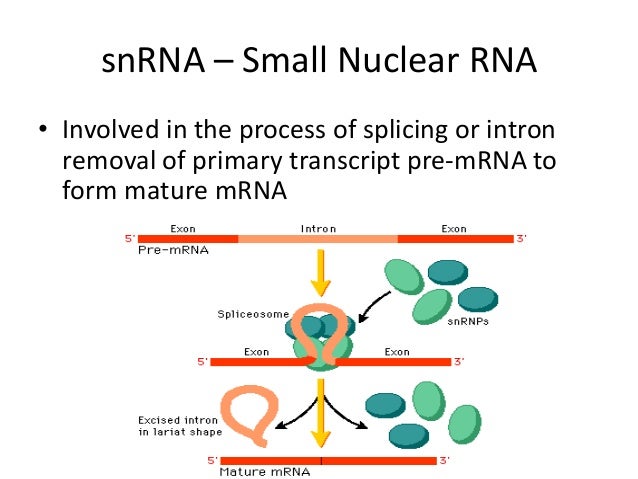 snRNA – Small Nuclear RNA

• Involved in the process of splicing or intron removal of primary transcript pre-mRNA to form mature mRNA

Exon
Intron
Exon
5'
3'
Pre-mRNA
Spliceosome
snRNPs
Exon
Exon
5'
3'
Excised intron in lariat shape
5'
3'
Mature mRNA